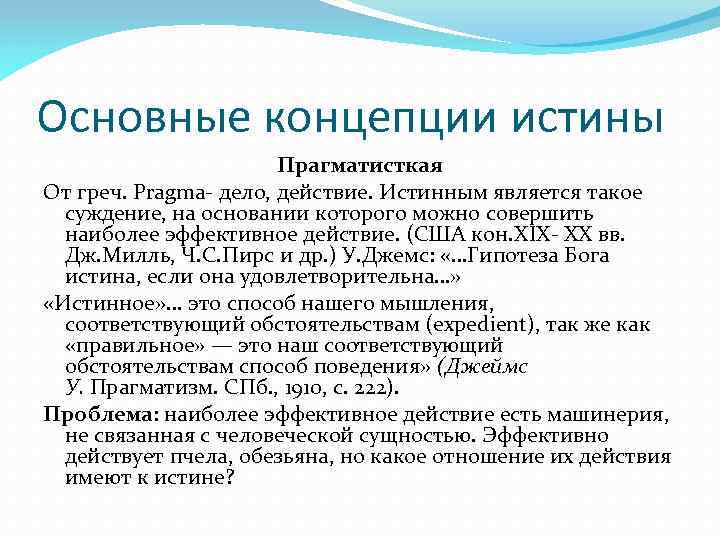 Основные концепции истины

Прагматисткая

От греч. Pragma- дело, действие. Истинным является такое суждение, на основании которого можно совершить наиболее эффективное действие. (США кон.XIX- XX вв. Дж.Милль, Ч.С.Пирс и др.) У.Джемс: «...Гипотеза Бога истина, если она удовлетворительна...»

«Истинное»... это способ нашего мышления, соответствующий обстоятельствам (expedient), так же как «правильное» — это наш соответствующий обстоятельствам способ поведения» (Джеймс У. Прагматизм. СПб., 1910, с. 222).

Проблема: наиболее эффективное действие есть машинерия, не связанная с человеческой сущностью. Эффективно действует пчела, обезьяна, но какое отношение их действия имеют к истине?